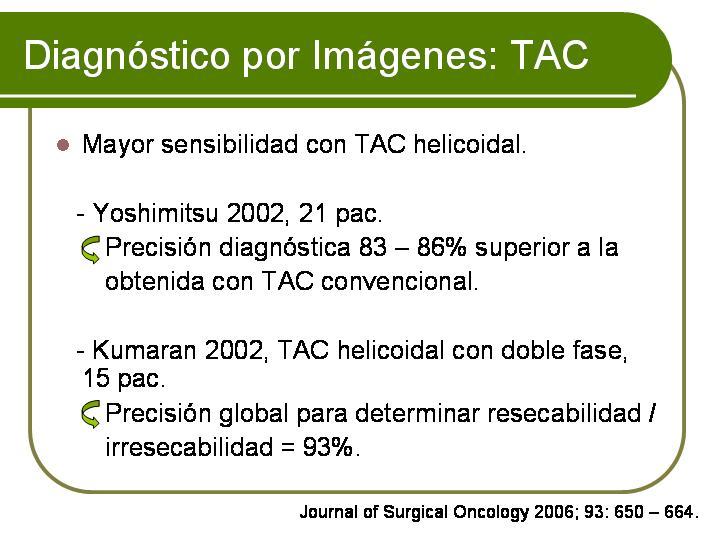 Diagnóstico por Imágenes: TAC

Mayor sensibilidad con TAC helicoidal.

- Yoshimitsu 2002, 21 pac.

Precisión diagnóstica 83 – 86% superior a la obtenida con TAC convencional.

- Kumaran 2002, TAC helicoidal con doble fase, 15 pac.

Precisión global para determinar resecabilidad / irresecabilidad = 93%.

Journal of Surgical Oncology 2006; 93: 650 – 664.